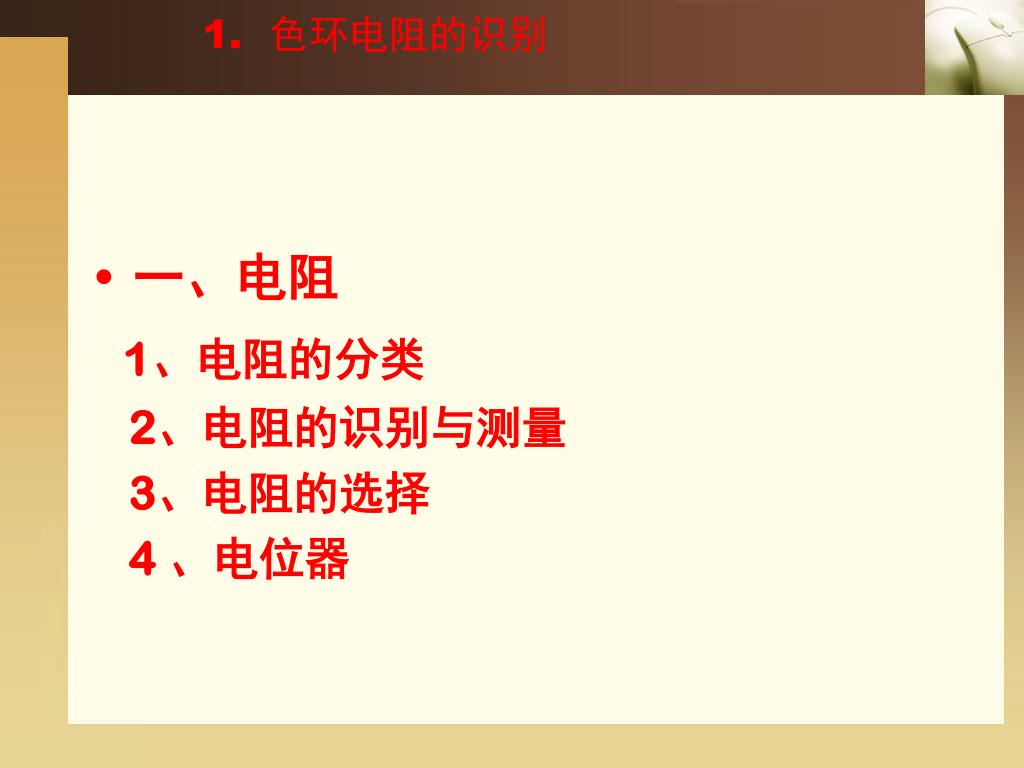 1. 色环电阻的识别

• 一、电阻

1、电阻的分类

2、电阻的识别与测量

3、电阻的选择

4 、电位器